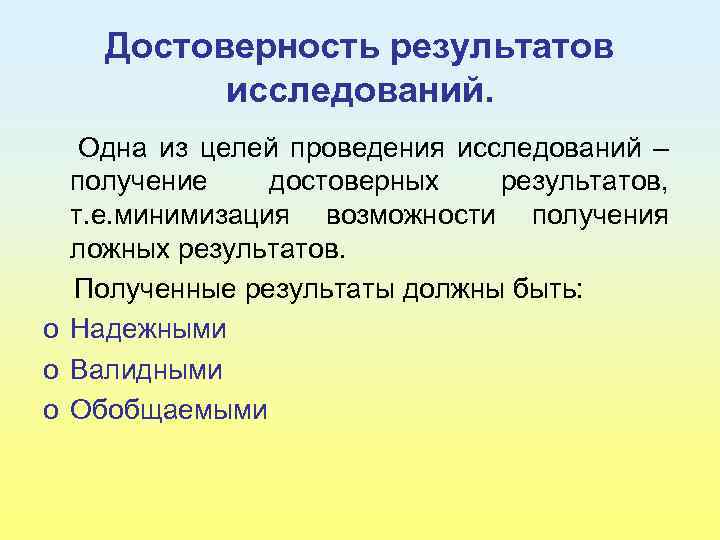 Достоверность результатов исследований.

Одна из целей проведения исследований – получение достоверных результатов, т.е.минимизация возможности получения ложных результатов.

Полученные результаты должны быть:

o Надежными
o Валидными
o Обобщаемыми